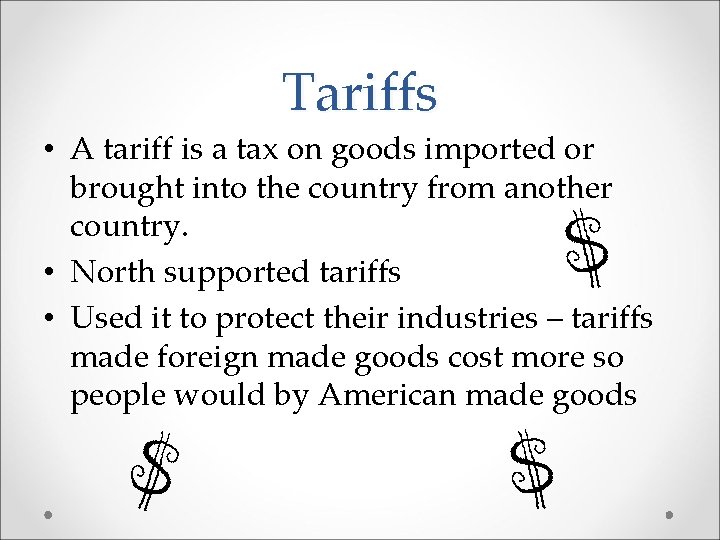 Tariffs

• A tariff is a tax on goods imported or brought into the country from another country.
• North supported tariffs
• Used it to protect their industries – tariffs made foreign made goods cost more so people would by American made goods

$

$

$